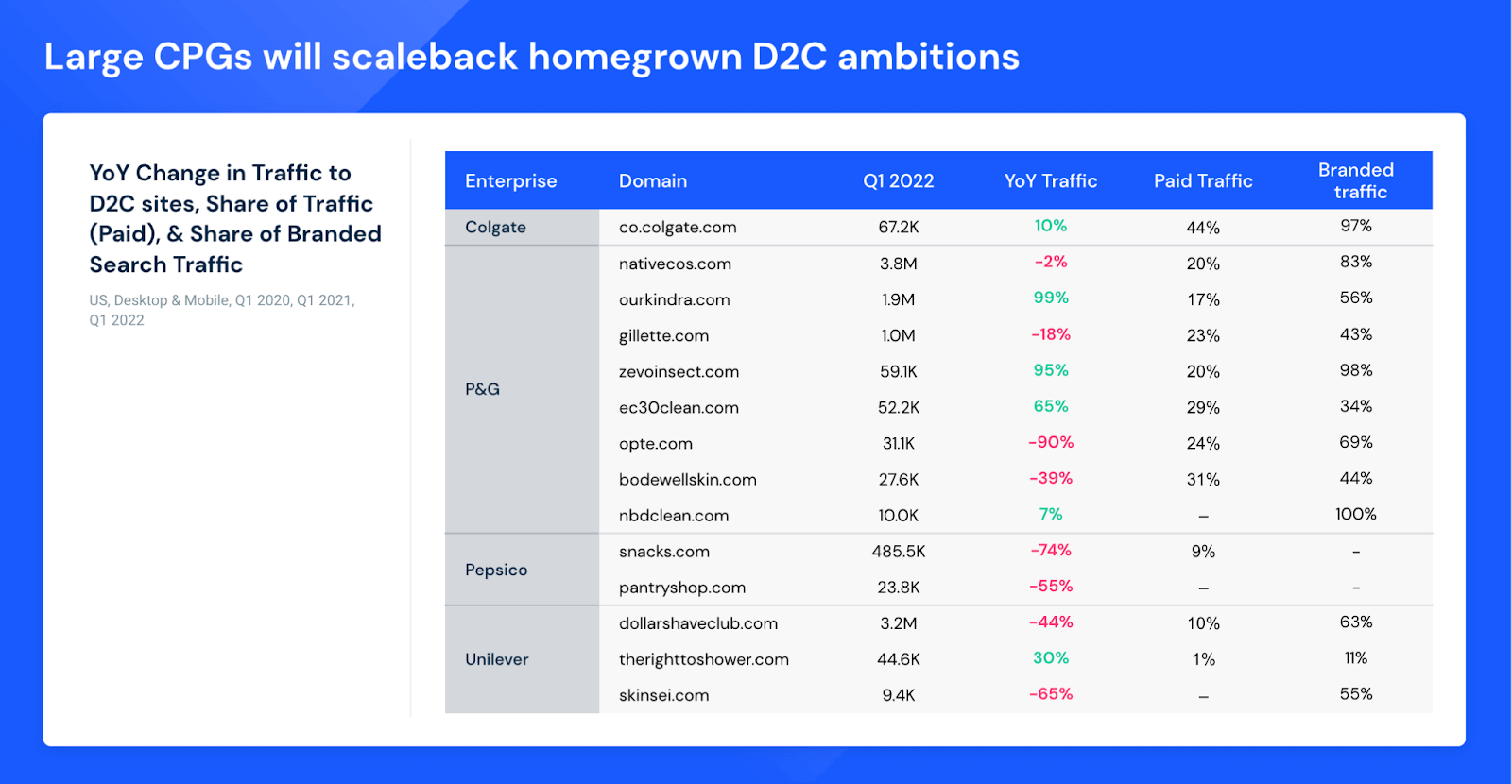 Large CPGs will scaleback homegrown D2C ambitions

YoY Change in Traffic to D2C sites, Share of Traffic (Paid), & Share of Branded Search Traffic

US, Desktop & Mobile, Q1 2020, Q1 2021, Q1 2022

| Enterprise | Domain | Q1 2022 | YoY Traffic | Paid Traffic | Branded traffic |
|---|---|---|---|---|---|
| Colgate | co.colgate.com | 67.2K | 10% | 44% | 97% |
| P&G | nativecos.com | 3.8M | -2% | 20% | 83% |
| | ourkindra.com | 1.9M | 99% | 17% | 56% |
| | gillette.com | 1.0M | -18% | 23% | 43% |
| | zevoinsect.com | 59.1K | 95% | 20% | 98% |
| | ec30clean.com | 52.2K | 65% | 29% | 34% |
| | opte.com | 31.1K | -90% | 24% | 69% |
| | bodewellskin.com | 27.6K | -39% | 31% | 44% |
| | nbdclean.com | 10.0K | 7% | – | 100% |
| Pepsico | snacks.com | 485.5K | -74% | 9% | – |
| | pantryshop.com | 23.8K | -55% | – | – |
| Unilever | dollarshaveclub.com | 3.2M | -44% | 10% | 63% |
| | therighttoshower.com | 44.6K | 30% | 1% | 11% |
| | skinsei.com | 9.4K | -65% | – | 55% |